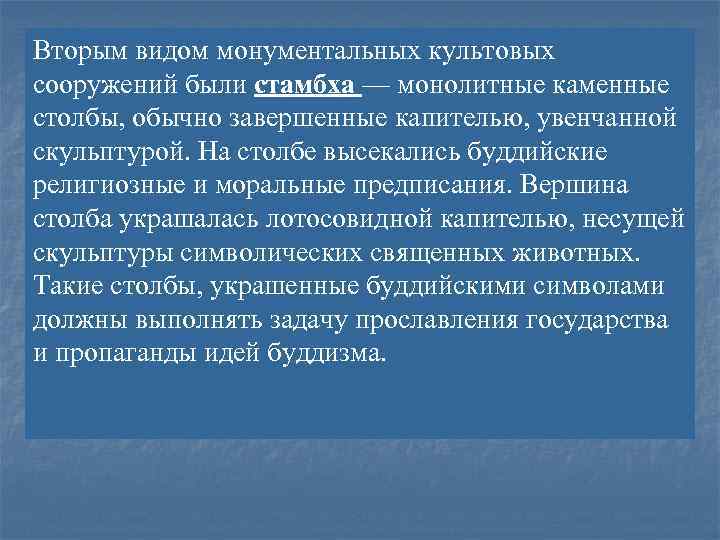 Вторым видом монументальных культовых сооружений были стамбха — монолитные каменные столбы, обычно завершенные капителью, увенчанной скульптурой. На столбе высекались буддийские религиозные и моральные предписания. Вершина столба украшалась лотосовидной капителью, несущей скульптуры символических священных животных. Такие столбы, украшенные буддийскими символами должны выполнять задачу прославления государства и пропаганды идей буддизма.